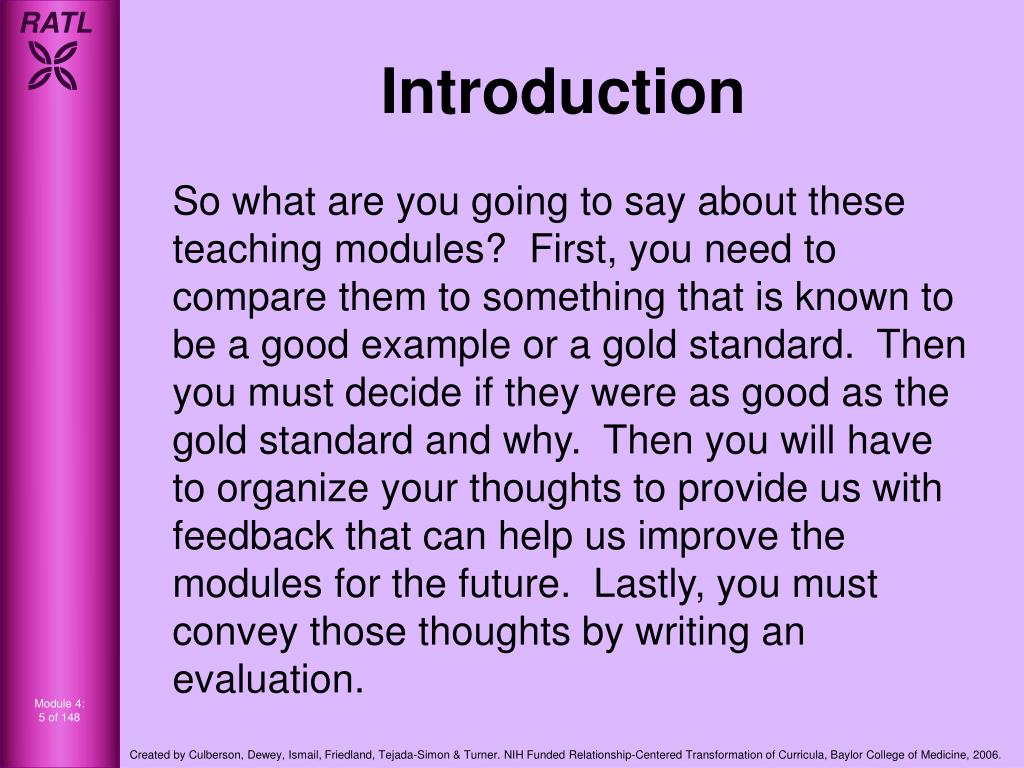 RATL

Introduction

So what are you going to say about these teaching modules? First, you need to compare them to something that is known to be a good example or a gold standard. Then you must decide if they were as good as the gold standard and why. Then you will have to organize your thoughts to provide us with feedback that can help us improve the modules for the future. Lastly, you must convey those thoughts by writing an evaluation.

Module 4:
5 of 148

Created by Culberson, Dewey, Ismail, Friedland, Tejada-Simon & Turner. NIH Funded Relationship-Centered Transformation of Curricula, Baylor College of Medicine, 2006.